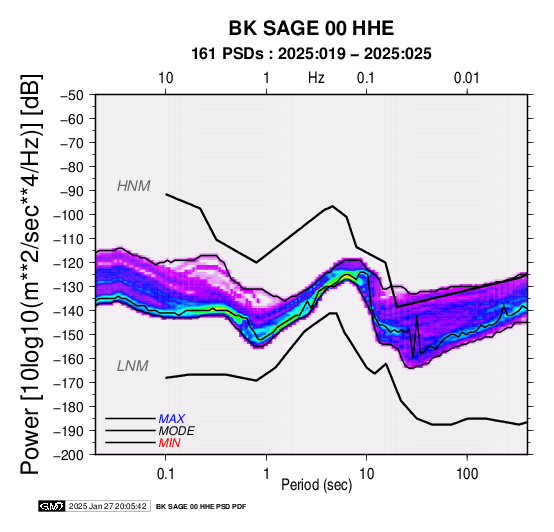 BK SAGE 00 HHE
161 PSDs : 2025:019 – 2025:025

10 1 Hz 0.1 0.01

Power [10log10(m**2/sec**4/Hz)] [dB]

−50
−60
−70
−80
−90
−100
−110
−120
−130
−140
−150
−160
−170
−180
−190
−200

HNM
LNM

MAX
MODE
MIN

0.1 1 10 100
Period (sec)

GMT 2025 Jan 27 20:05:42 BK SAGE 00 HHE PSD PDF